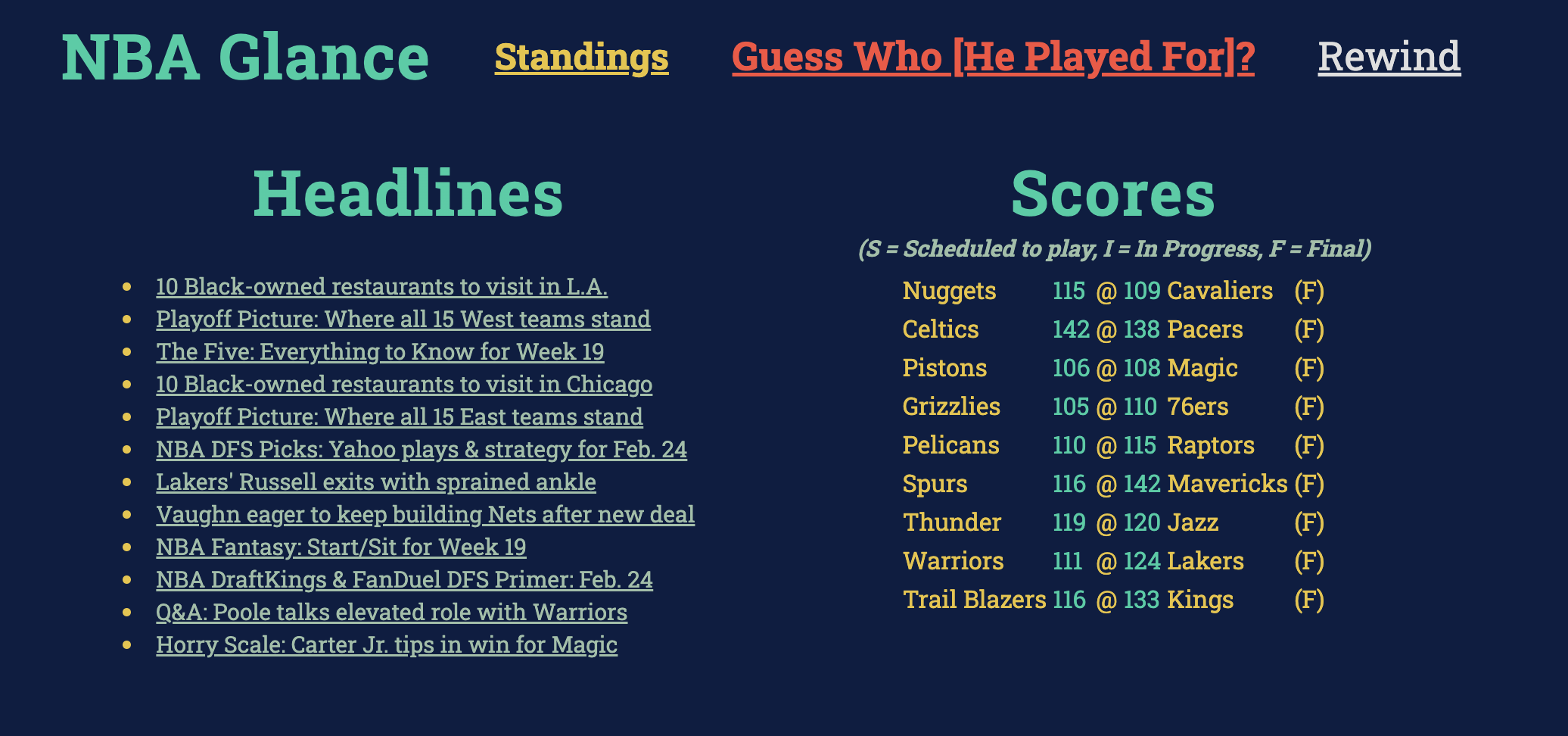 NBA Glance Standings Guess Who [He Played For]? Rewind

Headlines

- 10 Black-owned restaurants to visit in L.A.
- Playoff Picture: Where all 15 West teams stand
- The Five: Everything to Know for Week 19
- 10 Black-owned restaurants to visit in Chicago
- Playoff Picture: Where all 15 East teams stand
- NBA DFS Picks: Yahoo plays & strategy for Feb. 24
- Lakers' Russell exits with sprained ankle
- Vaughn eager to keep building Nets after new deal
- NBA Fantasy: Start/Sit for Week 19
- NBA DraftKings & FanDuel DFS Primer: Feb. 24
- Q&A: Poole talks elevated role with Warriors
- Horry Scale: Carter Jr. tips in win for Magic

Scores

(S = Scheduled to play, I = In Progress, F = Final)

| | | | | | |
|---|---|---|---|---|---|
| Nuggets | 115 | @ | 109 | Cavaliers | (F) |
| Celtics | 142 | @ | 138 | Pacers | (F) |
| Pistons | 106 | @ | 108 | Magic | (F) |
| Grizzlies | 105 | @ | 110 | 76ers | (F) |
| Pelicans | 110 | @ | 115 | Raptors | (F) |
| Spurs | 116 | @ | 142 | Mavericks | (F) |
| Thunder | 119 | @ | 120 | Jazz | (F) |
| Warriors | 111 | @ | 124 | Lakers | (F) |
| Trail Blazers | 116 | @ | 133 | Kings | (F) |